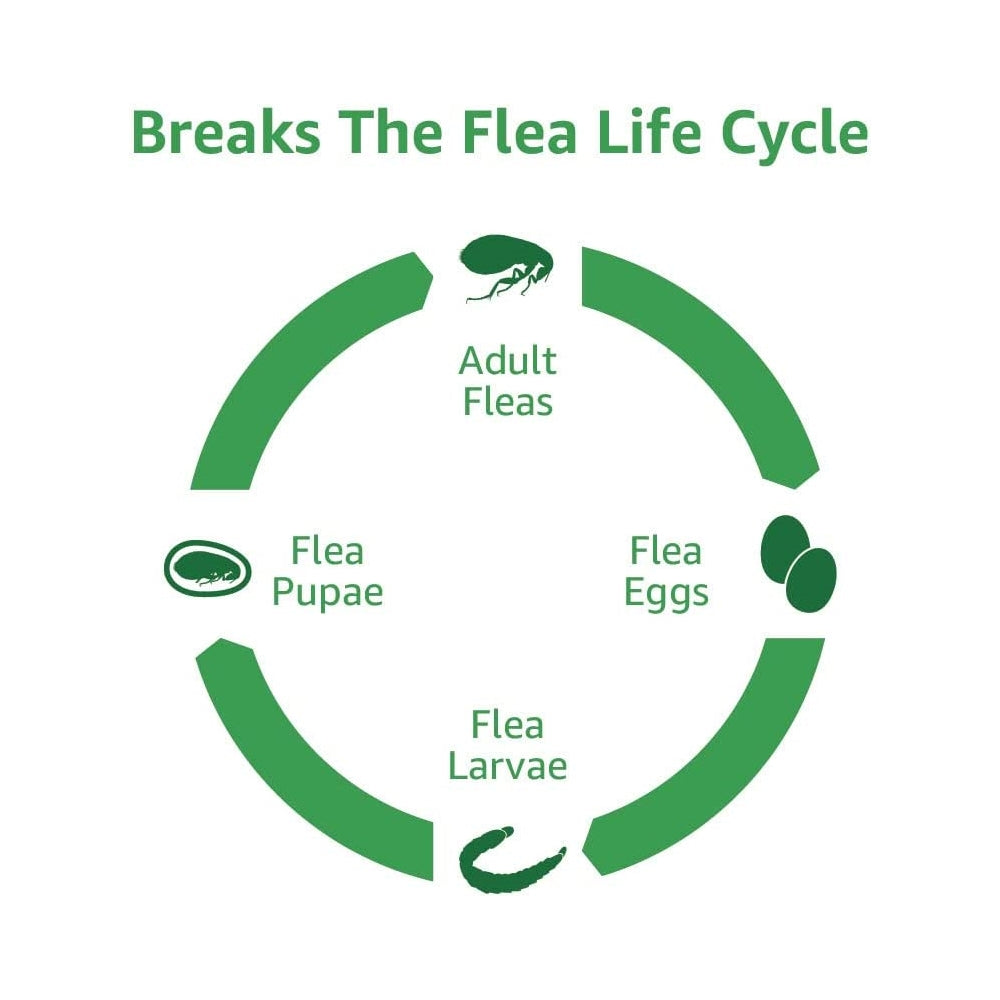 Breaks The Flea Life Cycle

Adult Fleas

Flea Eggs

Flea Larvae

Flea Pupae